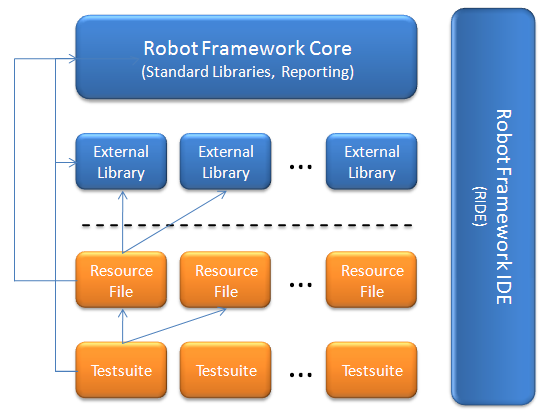 Robot Framework Core
(Standard Libraries, Reporting)

External Library

External Library

...

External Library

Resource File

Resource File

...

Resource File

Testsuite

Testsuite

...

Testsuite

Robot Framework IDE
(RIDE)